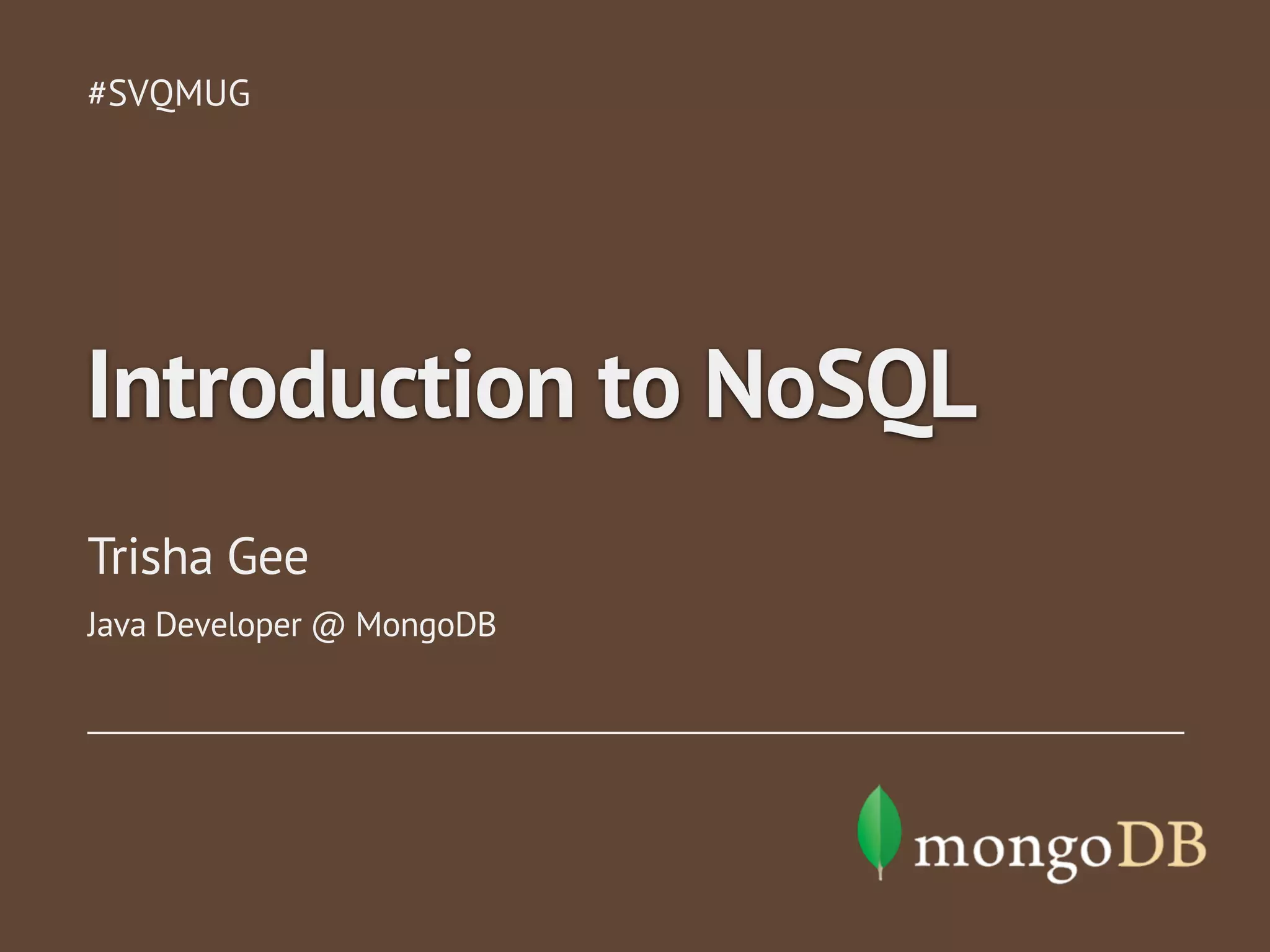 #SVQMUG

Introduction to NoSQL

Trisha Gee

Java Developer @ MongoDB

mongoDB